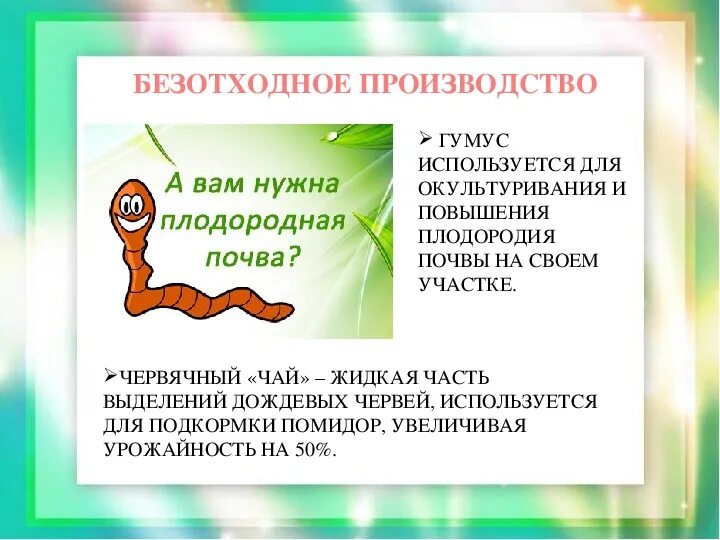 БЕЗОТХОДНОЕ ПРОИЗВОДСТВО

А вам нужна плодородная почва?

➢ ГУМУС ИСПОЛЬЗУЕТСЯ ДЛЯ ОКУЛЬТУРИВАНИЯ И ПОВЫШЕНИЯ ПЛОДОРОДИЯ ПОЧВЫ НА СВОЕМ УЧАСТКЕ.

➢ЧЕРВЯЧНЫЙ «ЧАЙ» – ЖИДКАЯ ЧАСТЬ ВЫДЕЛЕНИЙ ДОЖДЕВЫХ ЧЕРВЕЙ, ИСПОЛЬЗУЕТСЯ ДЛЯ ПОДКОРМКИ ПОМИДОР, УВЕЛИЧИВАЯ УРОЖАЙНОСТЬ НА 50%.